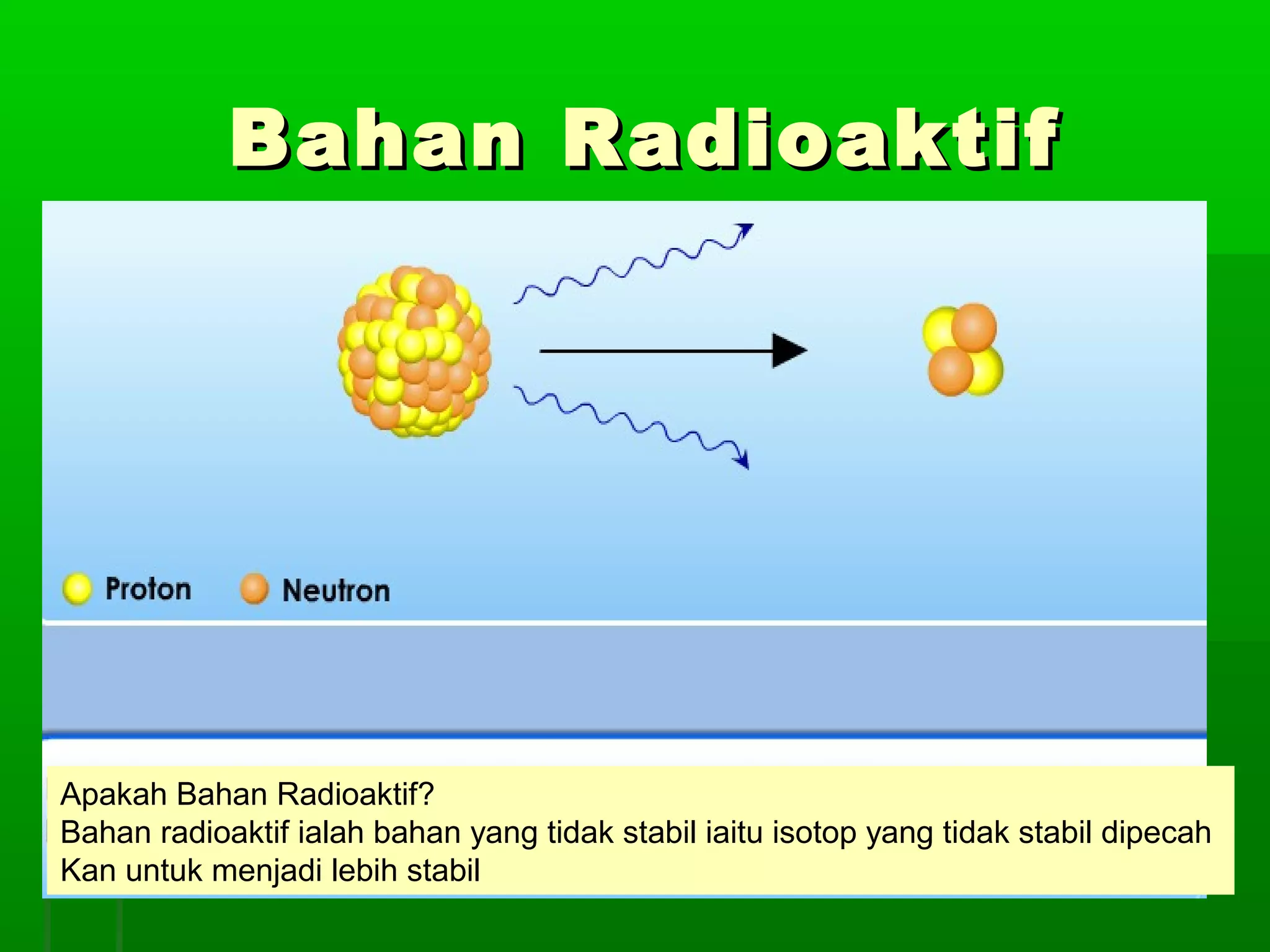 Bahan Radioaktif

Proton Neutron

Apakah Bahan Radioaktif?
Bahan radioaktif ialah bahan yang tidak stabil iaitu isotop yang tidak stabil dipecah
Kan untuk menjadi lebih stabil